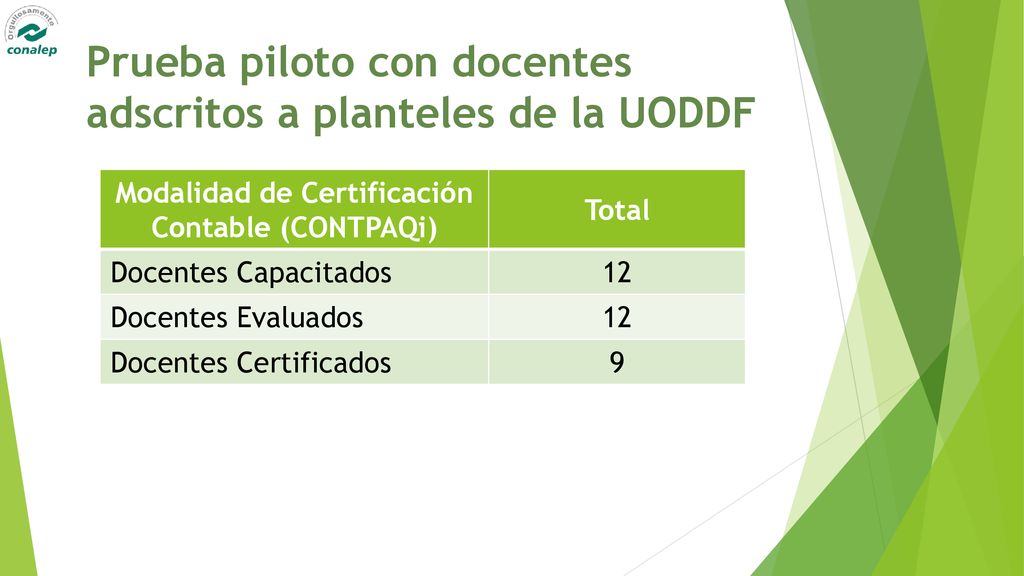 Orgullosamente
conalep

Prueba piloto con docentes adscritos a planteles de la UODDF

| Modalidad de Certificación Contable (CONTPAQi) | Total |
|---|---|
| Docentes Capacitados | 12 |
| Docentes Evaluados | 12 |
| Docentes Certificados | 9 |